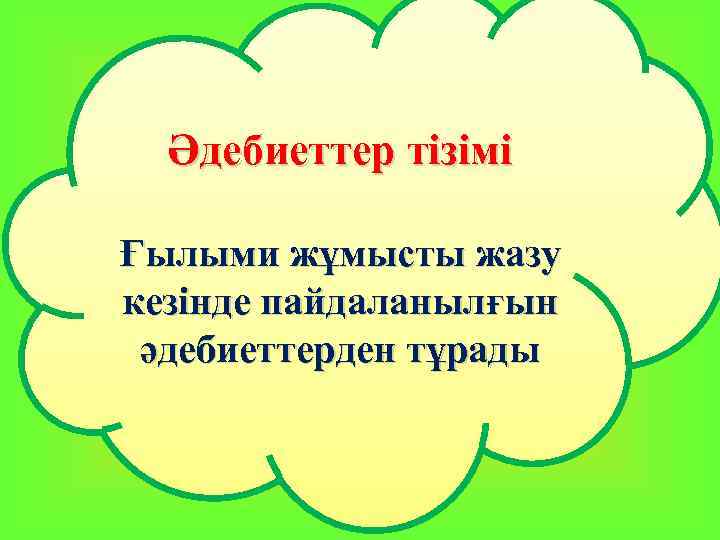 Әдебиеттер тізімі

Ғылыми жұмысты жазу кезінде пайдаланылғын әдебиеттерден тұрады